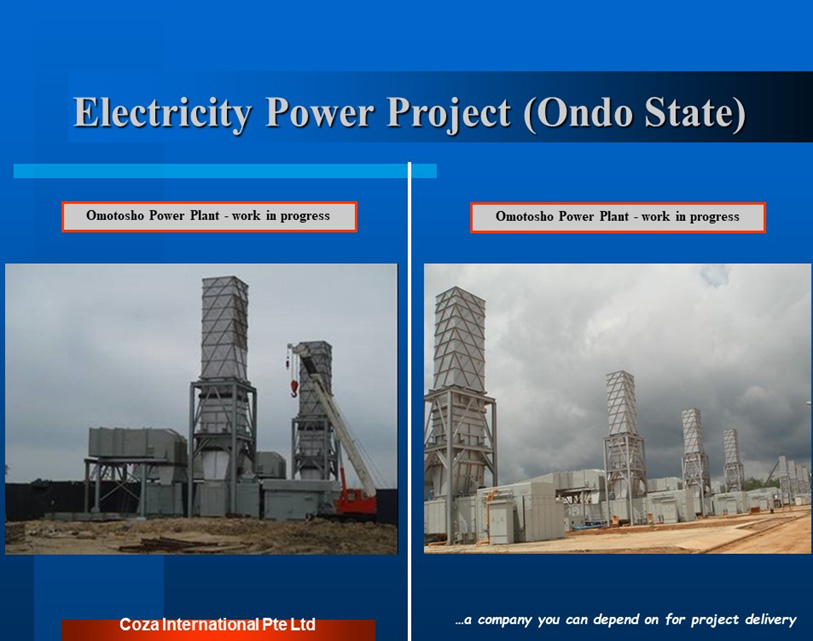 Electricity Power Project (Ondo State)

Omotosho Power Plant - work in progress

Omotosho Power Plant - work in progress

Coza International Pte Ltd

…a company you can depend on for project delivery